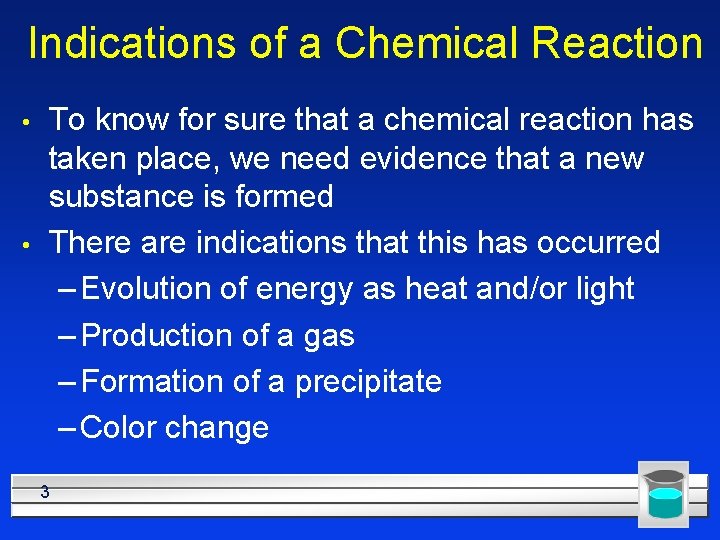 Indications of a Chemical Reaction

• To know for sure that a chemical reaction has taken place, we need evidence that a new substance is formed

• There are indications that this has occurred

– Evolution of energy as heat and/or light

– Production of a gas

– Formation of a precipitate

– Color change

3